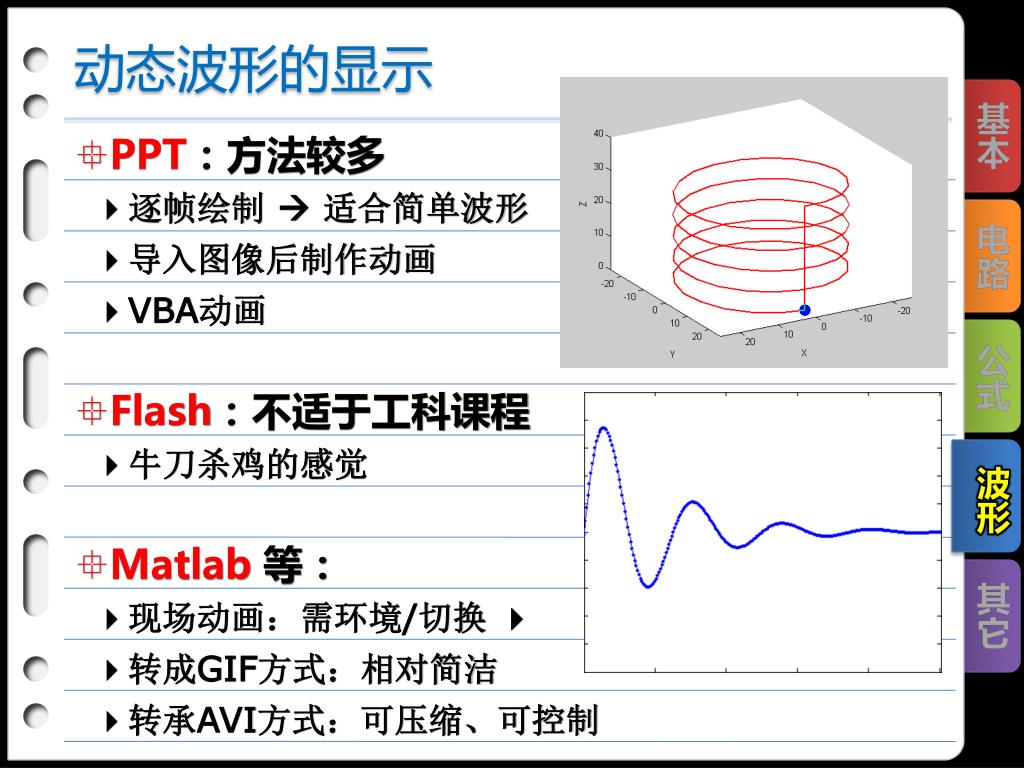 动态波形的显示

PPT：方法较多

逐帧绘制 → 适合简单波形

导入图像后制作动画

VBA动画

Flash：不适于工科课程

牛刀杀鸡的感觉

Matlab 等：

现场动画：需环境/切换

转成GIF方式：相对简洁

转承AVI方式：可压缩、可控制

40
30
20
10
0
Z
-20
-10
0
10
20
Y
20
10
0
-10
-20
X

基本
电路
公式
波形
其它